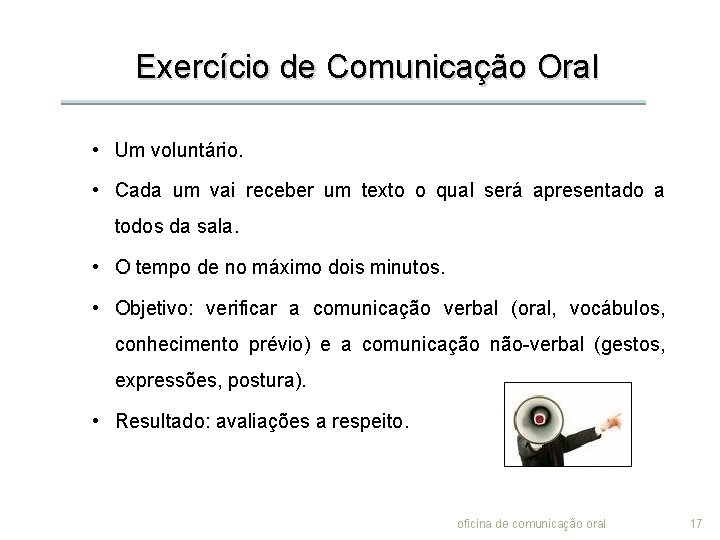 Exercício de Comunicação Oral

• Um voluntário.

• Cada um vai receber um texto o qual será apresentado a todos da sala.

• O tempo de no máximo dois minutos.

• Objetivo: verificar a comunicação verbal (oral, vocábulos, conhecimento prévio) e a comunicação não-verbal (gestos, expressões, postura).

• Resultado: avaliações a respeito.

oficina de comunicação oral 17